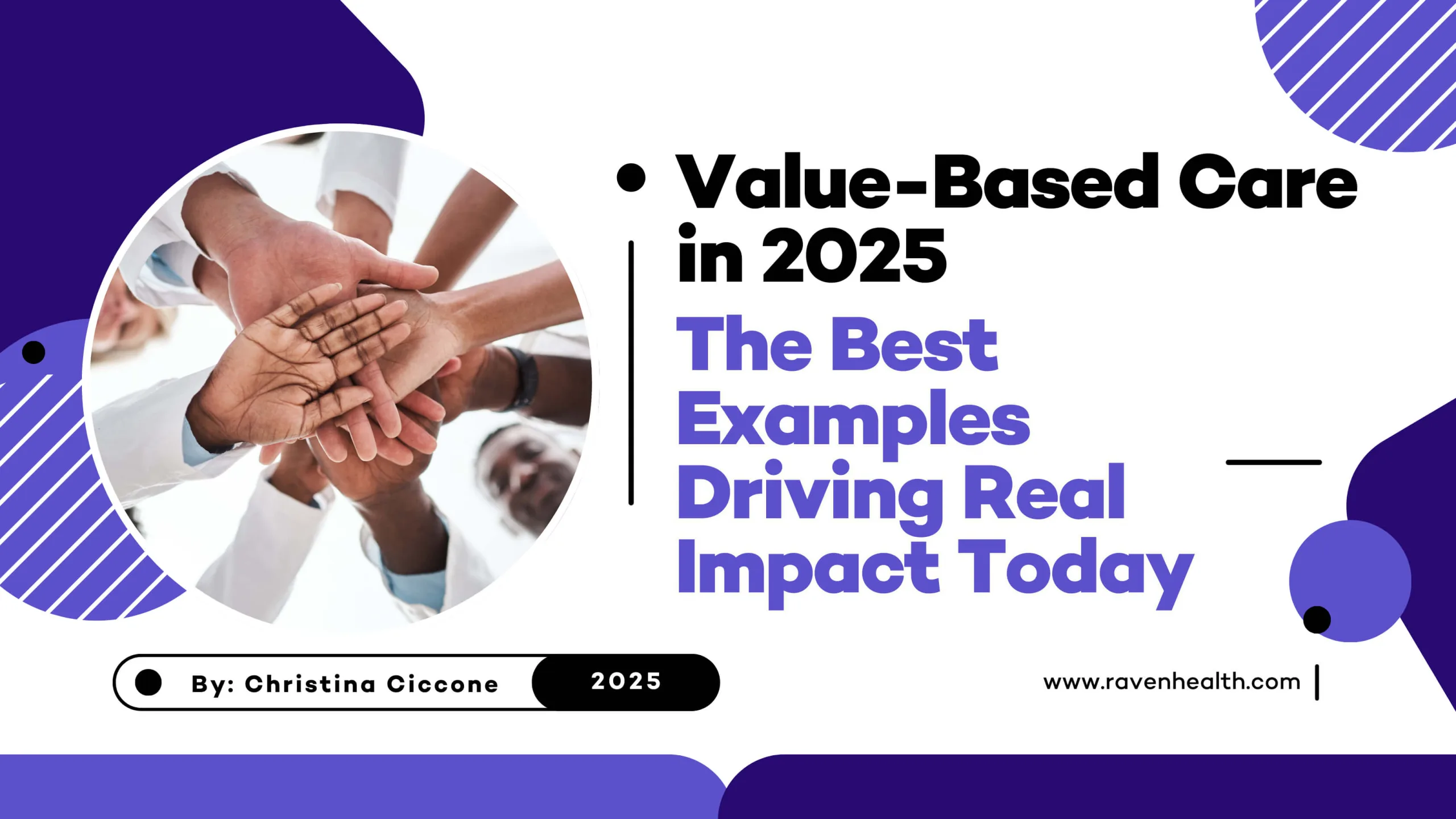 Value-Based Care in 2025

The Best Examples Driving Real Impact Today

By: Christina Ciccone

2025

www.ravenhealth.com